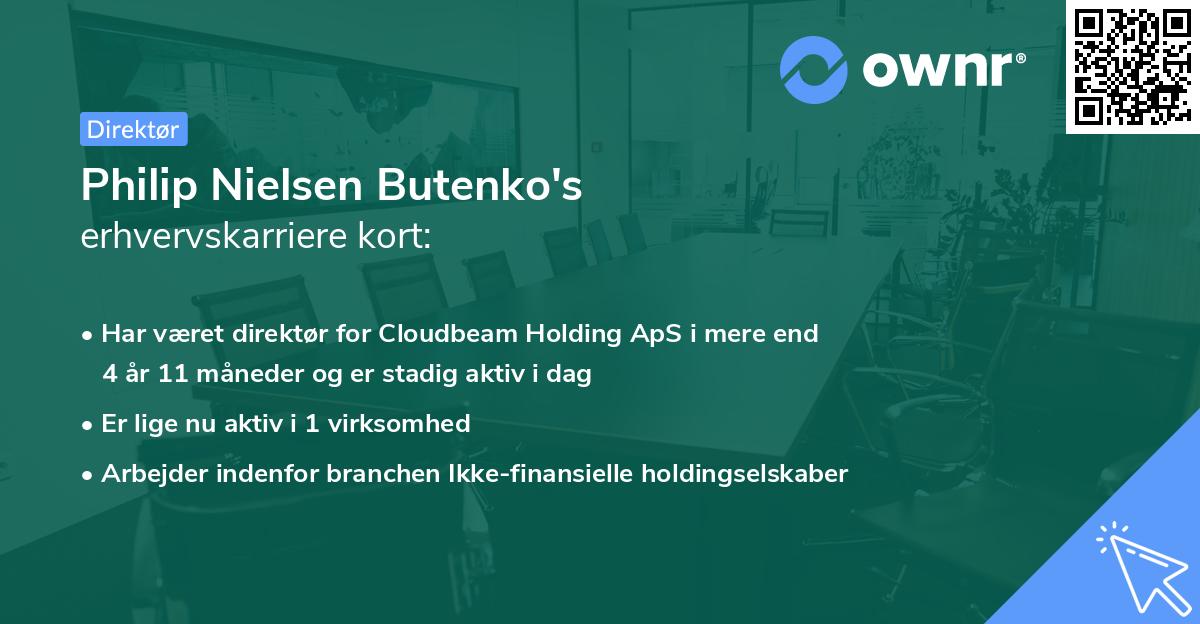 ownr®

Direktør

Philip Nielsen Butenko's
erhvervskarriere kort:

• Har været direktør for Cloudbeam Holding ApS i mere end 4 år 11 måneder og er stadig aktiv i dag
• Er lige nu aktiv i 1 virksomhed
• Arbejder indenfor branchen Ikke-finansielle holdingselskaber